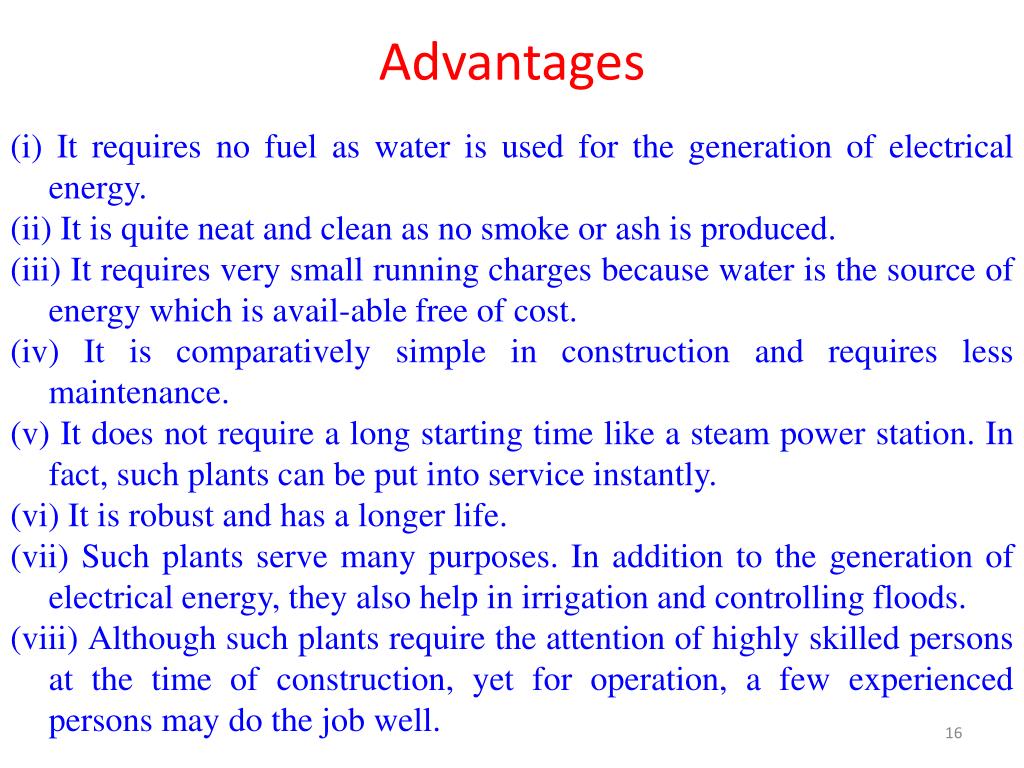 Advantages

(i) It requires no fuel as water is used for the generation of electrical energy.

(ii) It is quite neat and clean as no smoke or ash is produced.

(iii) It requires very small running charges because water is the source of energy which is avail-able free of cost.

(iv) It is comparatively simple in construction and requires less maintenance.

(v) It does not require a long starting time like a steam power station. In fact, such plants can be put into service instantly.

(vi) It is robust and has a longer life.

(vii) Such plants serve many purposes. In addition to the generation of electrical energy, they also help in irrigation and controlling floods.

(viii) Although such plants require the attention of highly skilled persons at the time of construction, yet for operation, a few experienced persons may do the job well.

16